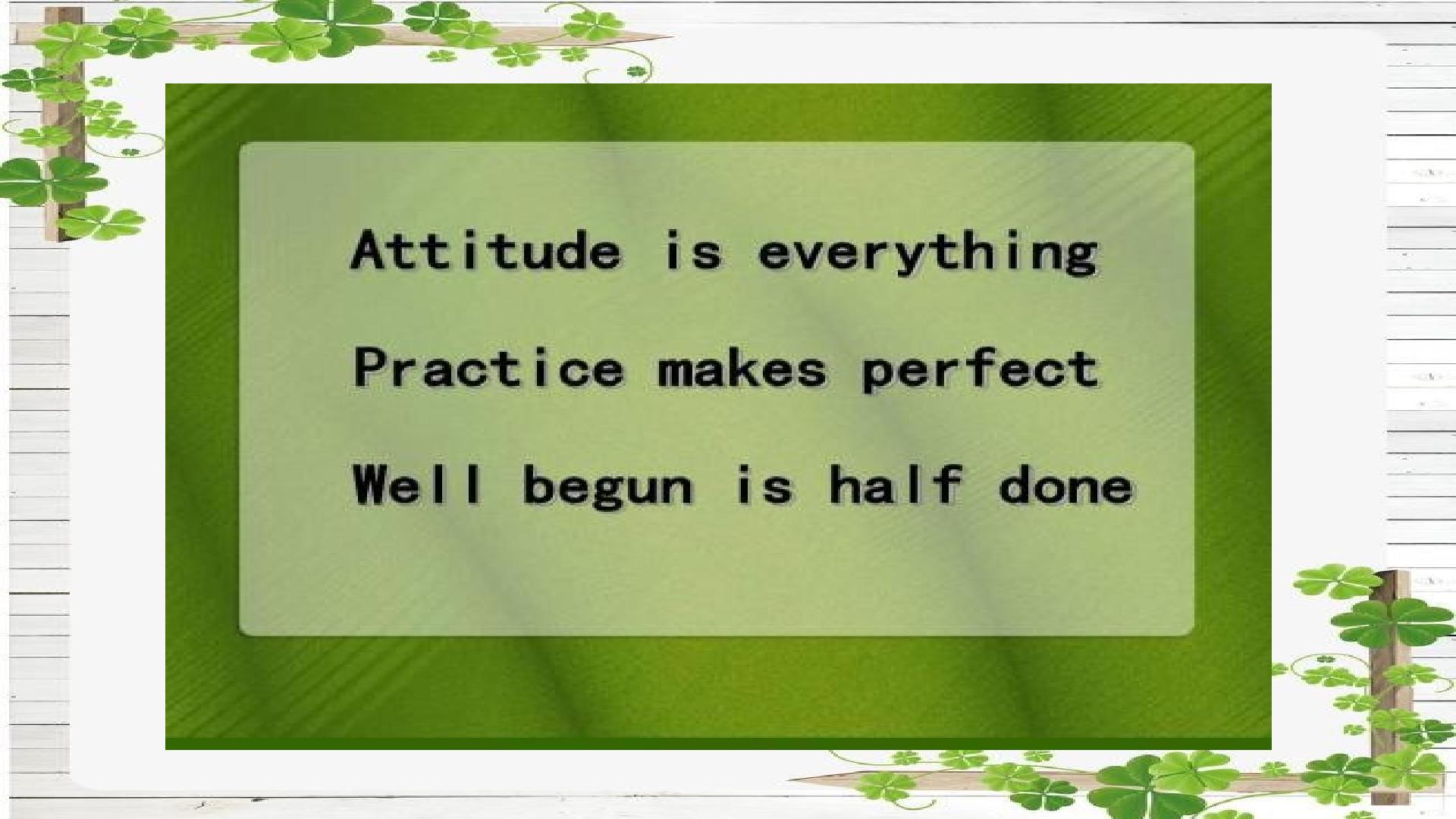 Attitude is everything

Practice makes perfect

Well begun is half done